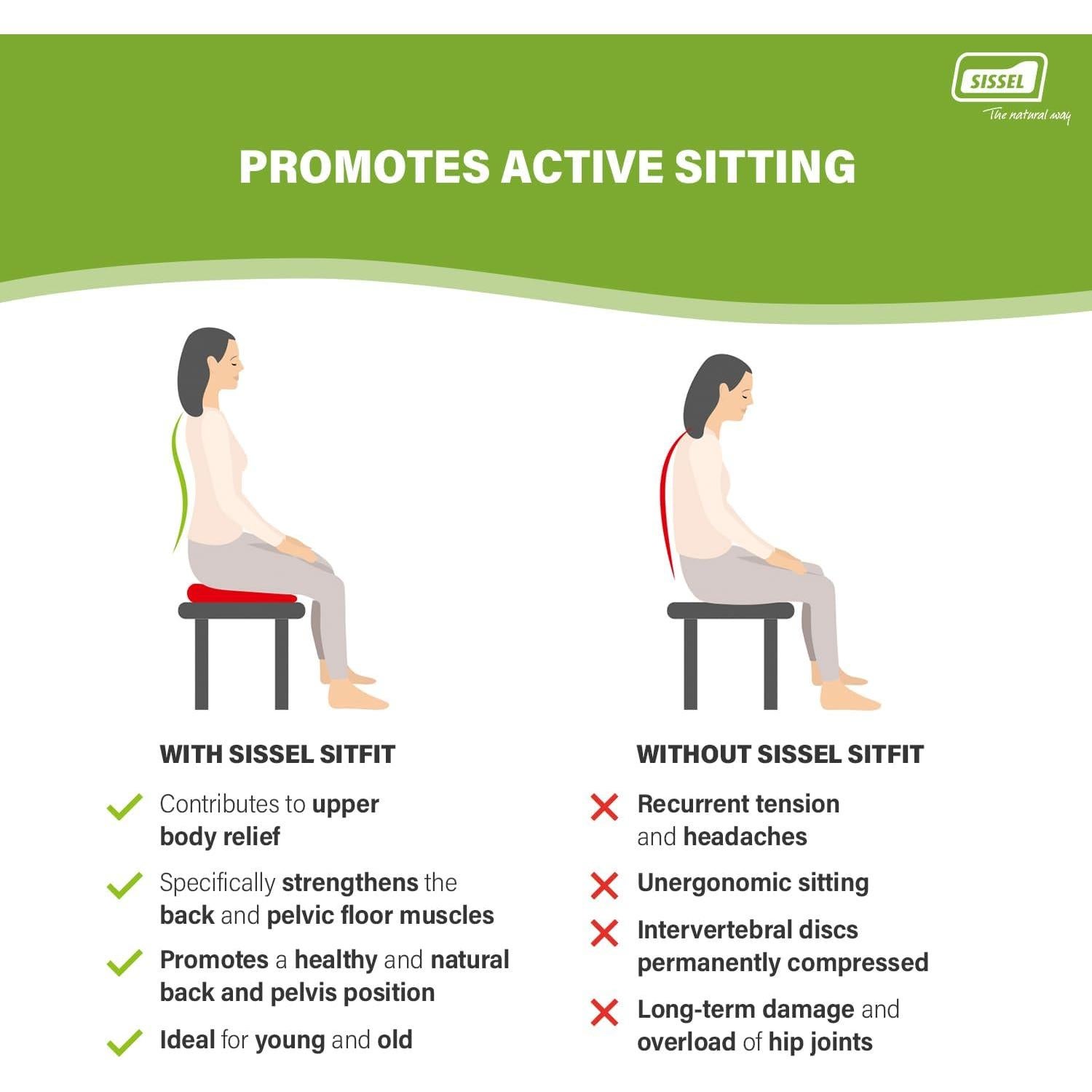 SISSEL
The natural way

PROMOTES ACTIVE SITTING

WITH SISSEL SITFIT

Contributes to upper body relief

Specifically strengthens the back and pelvic floor muscles

Promotes a healthy and natural back and pelvis position

Ideal for young and old

WITHOUT SISSEL SITFIT

Recurrent tension and headaches

Unergonomic sitting

Intervertebral discs permanently compressed

Long-term damage and overload of hip joints